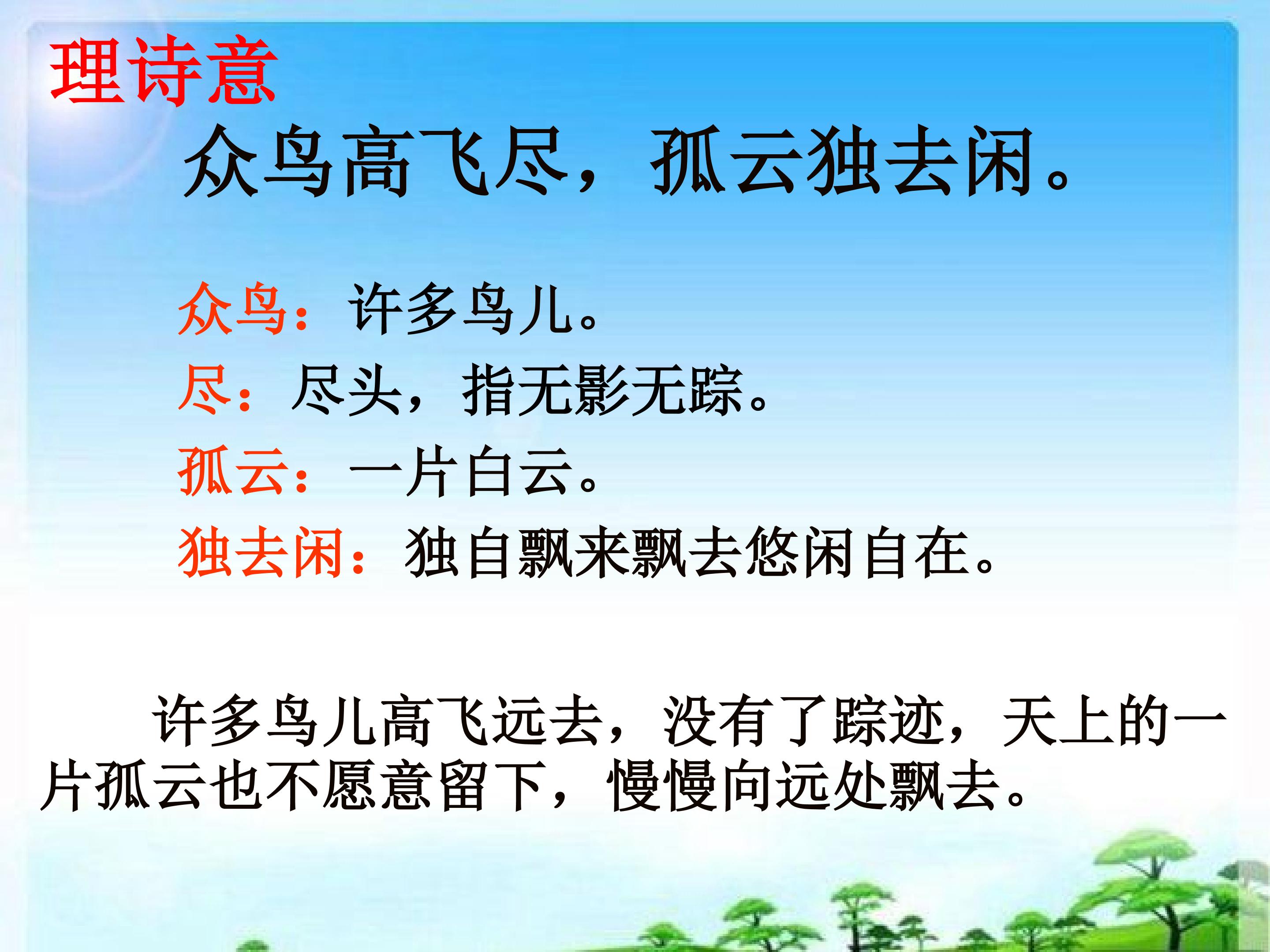 理诗意

众鸟高飞尽，孤云独去闲。

众鸟：许多鸟儿。
尽：尽头，指无影无踪。
孤云：一片白云。
独去闲：独自飘来飘去悠闲自在。

许多鸟儿高飞远去，没有了踪迹，天上的一片孤云也不愿意留下，慢慢向远处飘去。